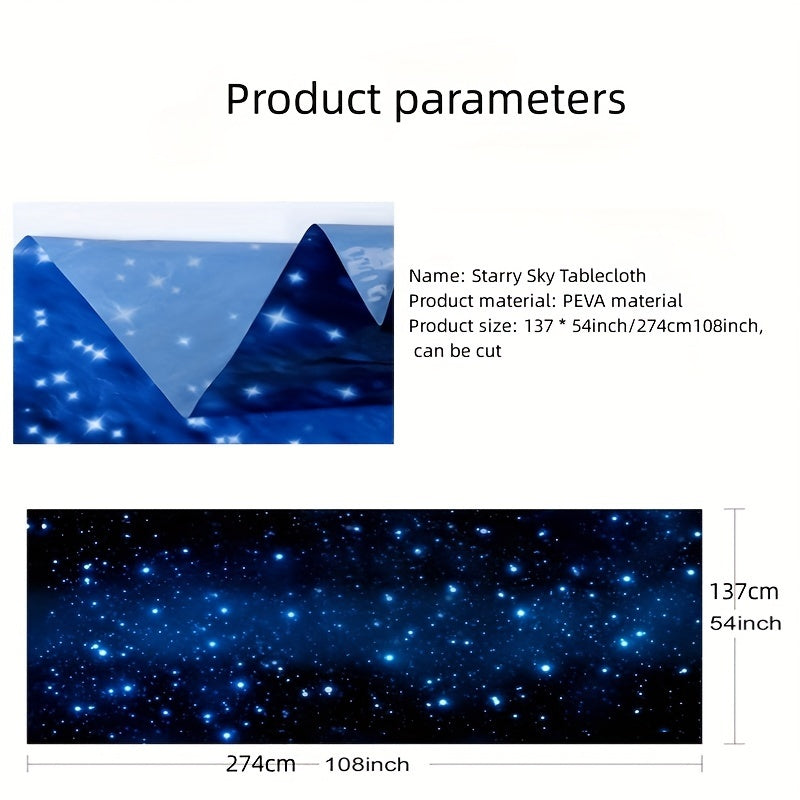 Product parameters

Name: Starry Sky Tablecloth
Product material: PEVA material
Product size: 137 * 54inch/274cm108inch, can be cut

137cm
54inch

274cm 108inch